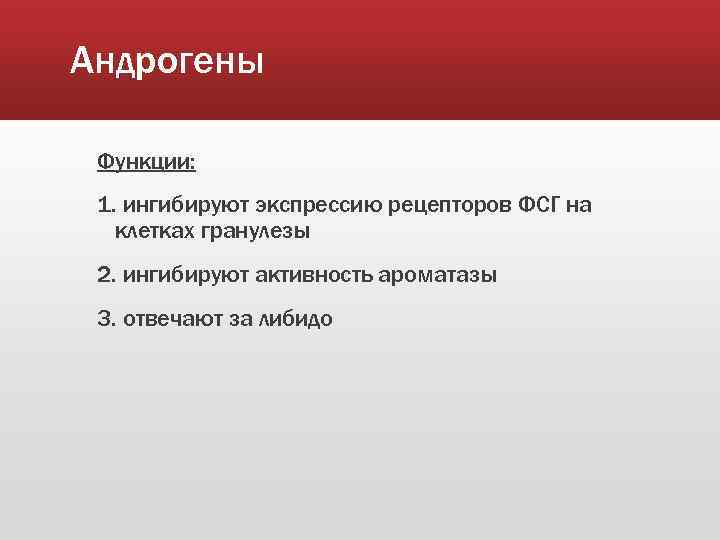 Андрогены

Функции:

1. ингибируют экспрессию рецепторов ФСГ на клетках гранулезы

2. ингибируют активность ароматазы

3. отвечают за либидо